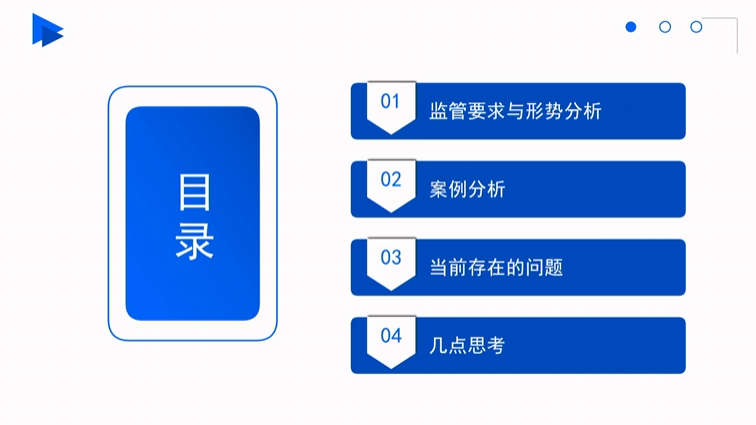 目录

01 监管要求与形势分析

02 案例分析

03 当前存在的问题

04 几点思考